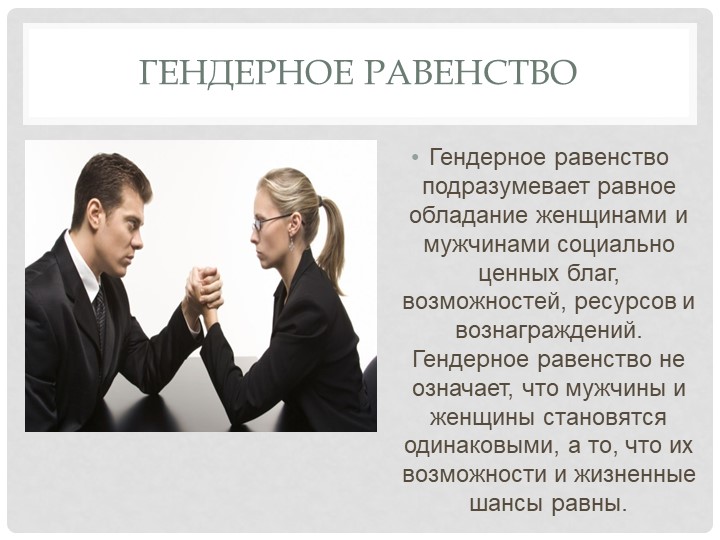 ГЕНДЕРНОЕ РАВЕНСТВО

• Гендерное равенство подразумевает равное обладание женщинами и мужчинами социально ценных благ, возможностей, ресурсов и вознаграждений. Гендерное равенство не означает, что мужчины и женщины становятся одинаковыми, а то, что их возможности и жизненные шансы равны.